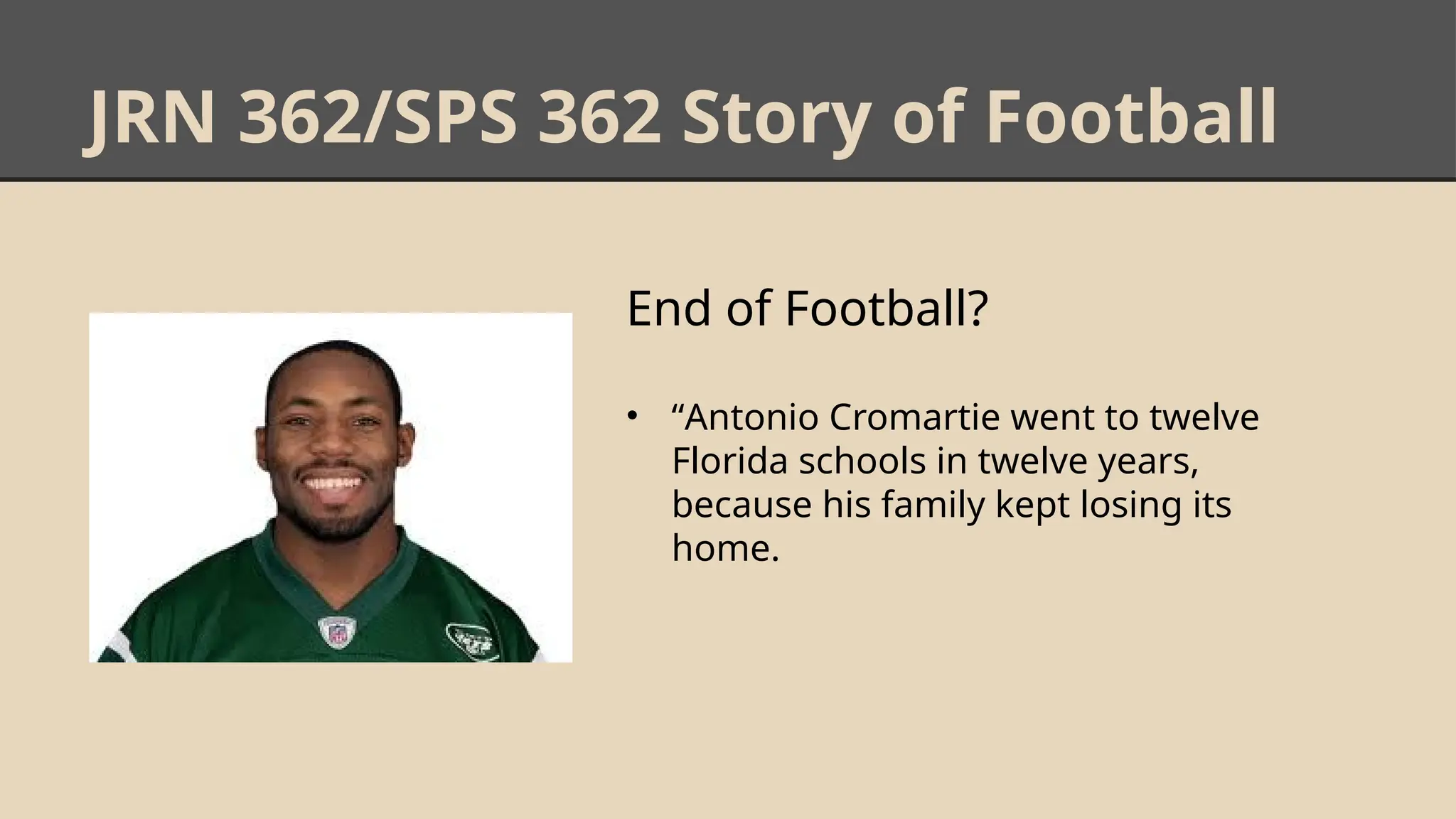 JRN 362/SPS 362 Story of Football

End of Football?

• “Antonio Cromartie went to twelve Florida schools in twelve years, because his family kept losing its home.